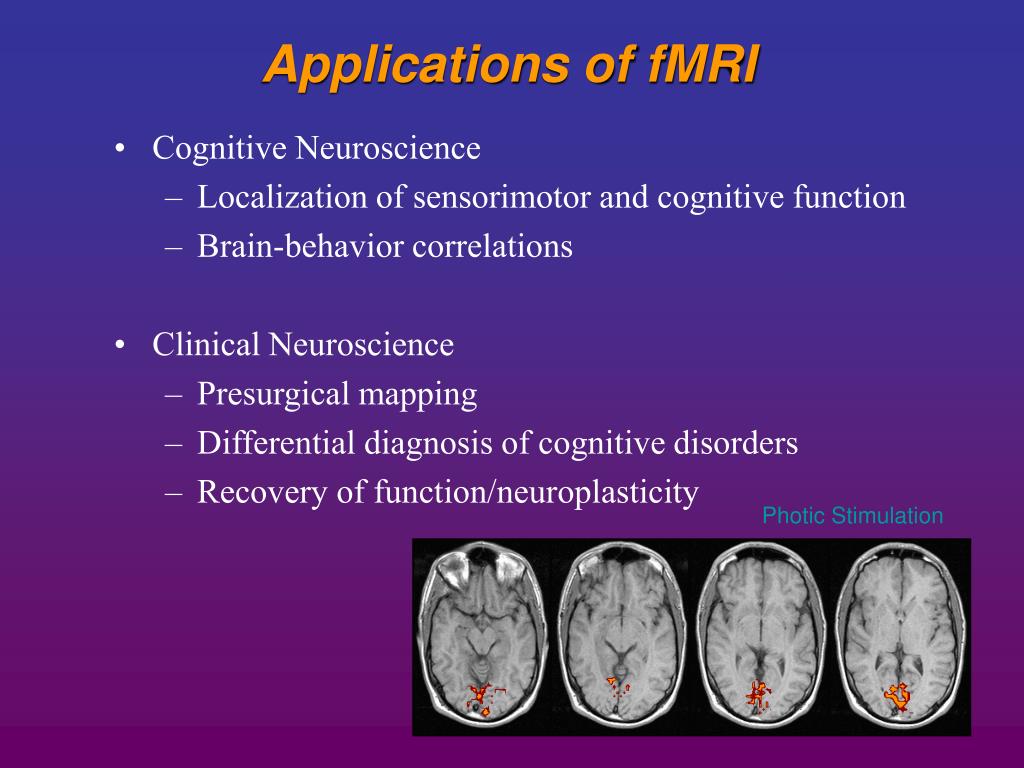 Applications of fMRI

• Cognitive Neuroscience
– Localization of sensorimotor and cognitive function
– Brain-behavior correlations

• Clinical Neuroscience
– Presurgical mapping
– Differential diagnosis of cognitive disorders
– Recovery of function/neuroplasticity

Photic Stimulation